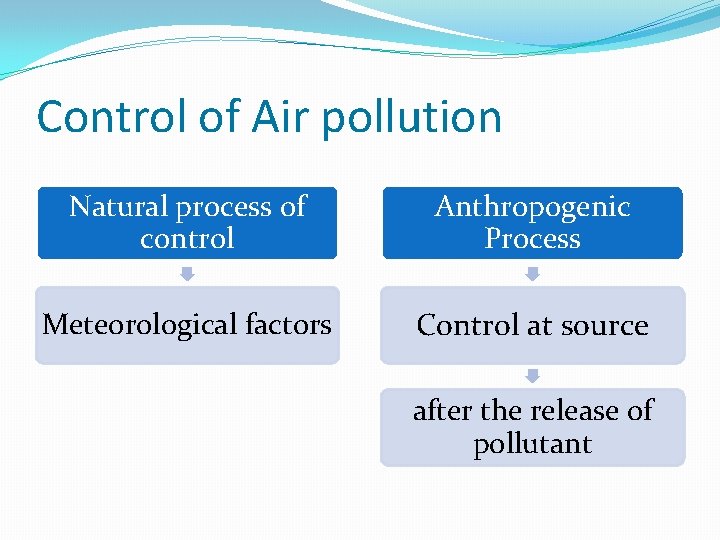 Control of Air pollution

Natural process of control

Meteorological factors

Anthropogenic Process

Control at source

after the release of pollutant